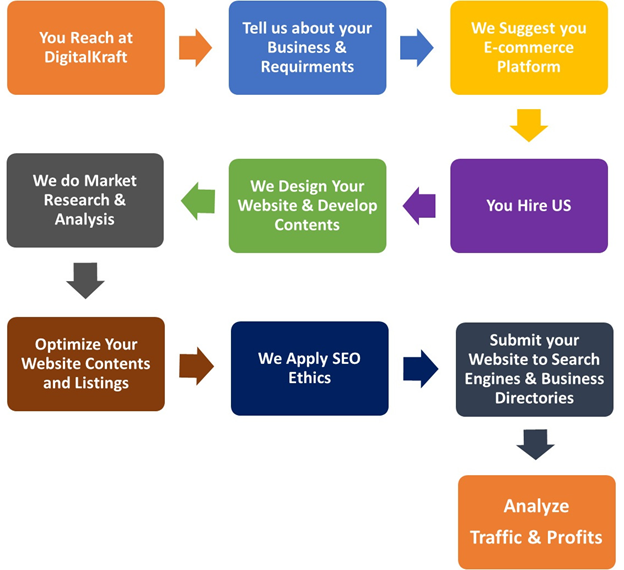 You Reach at DigitalKraft

Tell us about your Business & Requirments

We Suggest you E-commerce Platform

You Hire US

We Design Your Website & Develop Contents

We do Market Research & Analysis

Optimize Your Website Contents and Listings

We Apply SEO Ethics

Submit your Website to Search Engines & Business Directories

Analyze Traffic & Profits